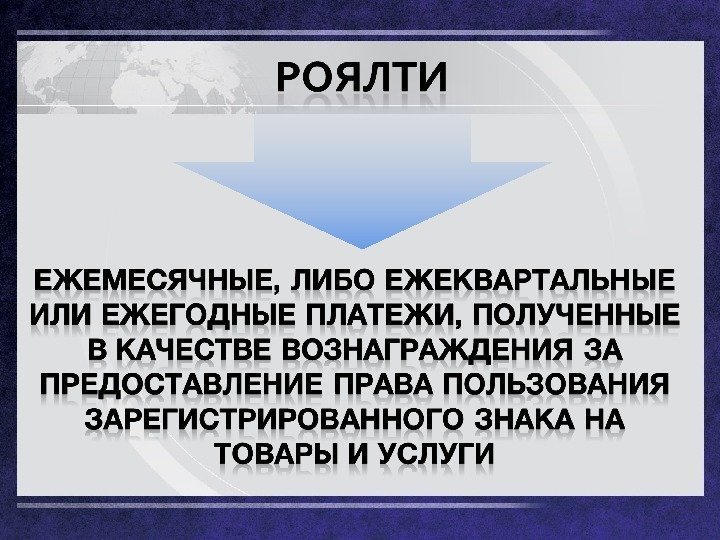 РОЯЛТИ

ЕЖЕМЕСЯЧНЫЕ, ЛИБО ЕЖЕКВАРТАЛЬНЫЕ ИЛИ ЕЖЕГОДНЫЕ ПЛАТЕЖИ, ПОЛУЧЕННЫЕ В КАЧЕСТВЕ ВОЗНАГРАЖДЕНИЯ ЗА ПРЕДОСТАВЛЕНИЕ ПРАВА ПОЛЬЗОВАНИЯ ЗАРЕГИСТРИРОВАННОГО ЗНАКА НА ТОВАРЫ И УСЛУГИ